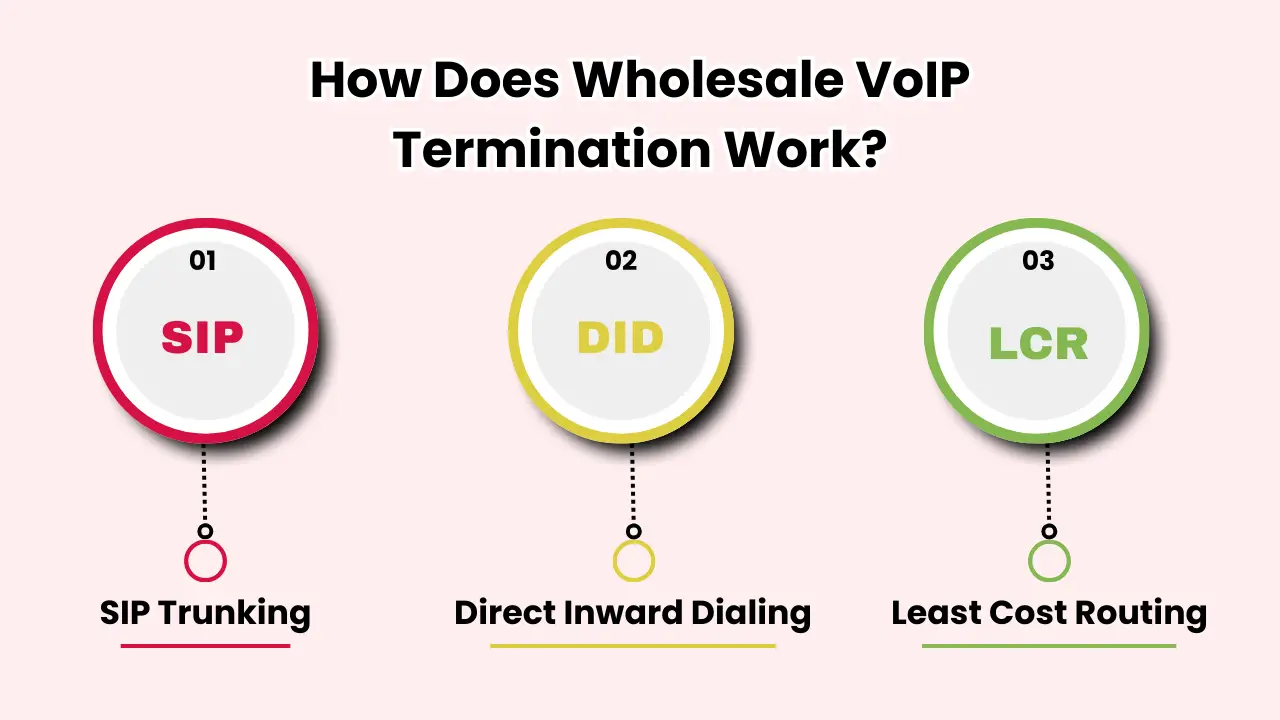 How Does Wholesale VoIP Termination Work?

01
SIP
SIP Trunking

02
DID
Direct Inward Dialing

03
LCR
Least Cost Routing